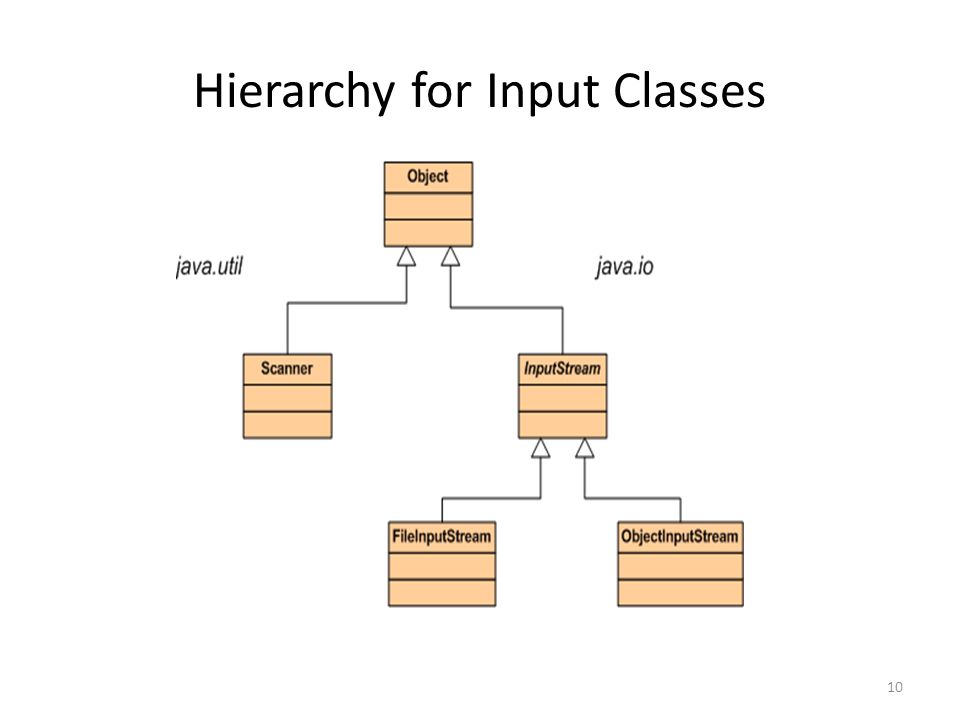 Hierarchy for Input Classes

Object

java.util

java.io

Scanner

InputStream

FileInputStream

ObjectInputStream

10